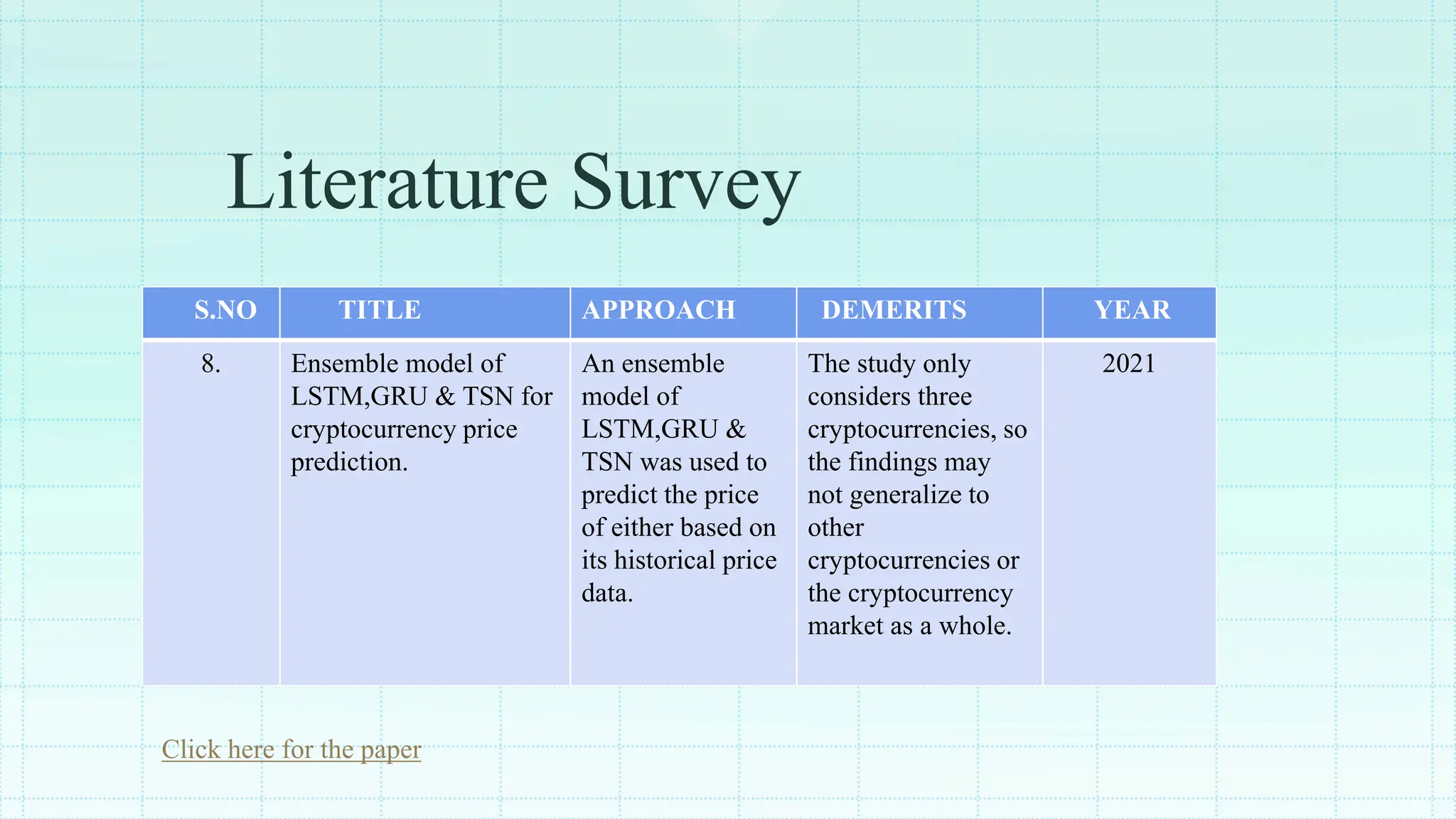 Literature Survey

| S.NO | TITLE | APPROACH | DEMERITS | YEAR |
|---|---|---|---|---|
| 8. | Ensemble model of LSTM,GRU & TSN for cryptocurrency price prediction. | An ensemble model of LSTM,GRU & TSN was used to predict the price of either based on its historical price data. | The study only considers three cryptocurrencies, so the findings may not generalize to other cryptocurrencies or the cryptocurrency market as a whole. | 2021 |

Click here for the paper